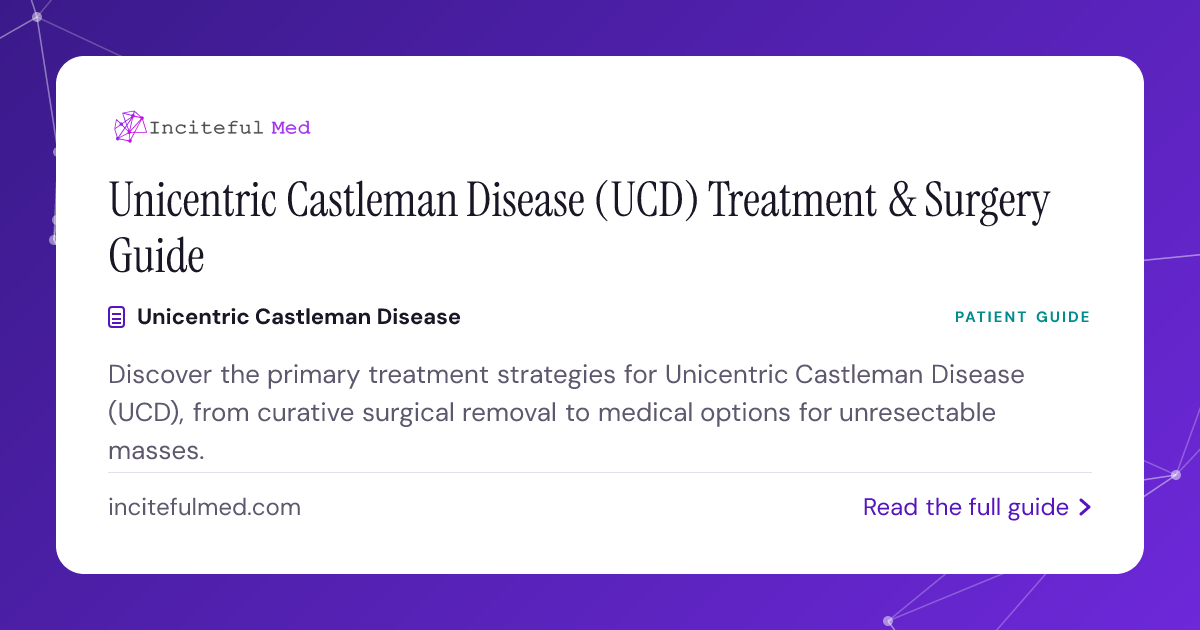 Inciteful Med

Unicentric Castleman Disease (UCD) Treatment & Surgery Guide

Unicentric Castleman Disease

PATIENT GUIDE

Discover the primary treatment strategies for Unicentric Castleman Disease (UCD), from curative surgical removal to medical options for unresectable masses.

incitefulmed.com

Read the full guide